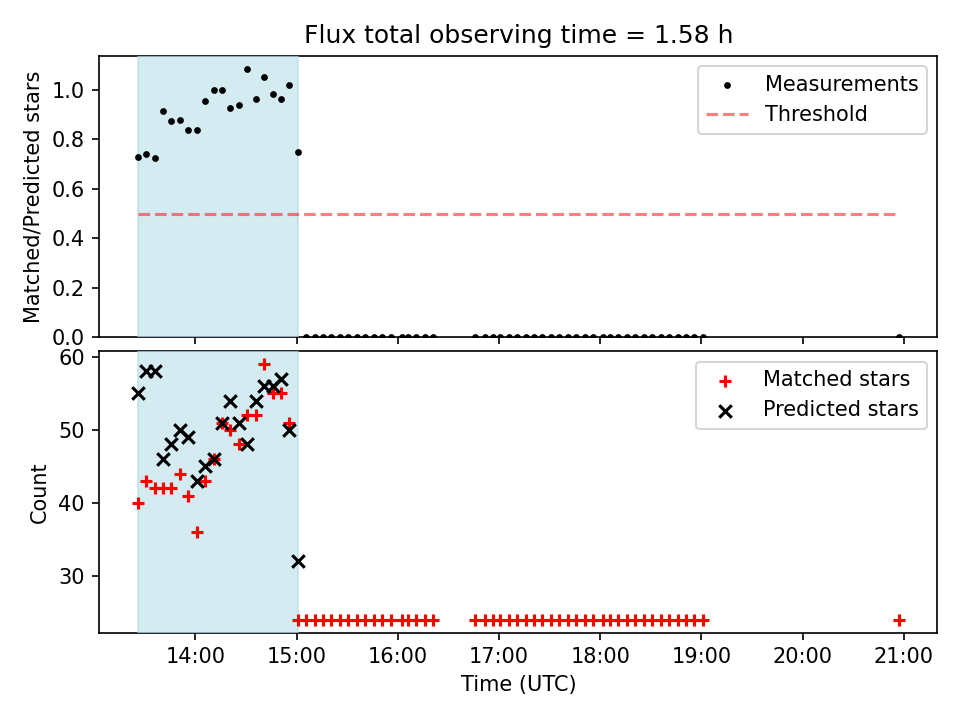 Flux total observing time = 1.58 h

Matched/Predicted stars

1.0
0.8
0.6
0.4
0.2
0.0

Measurements
Threshold

Count

60
50
40
30

Matched stars
Predicted stars

14:00
15:00
16:00
17:00
18:00
19:00
20:00
21:00

Time (UTC)